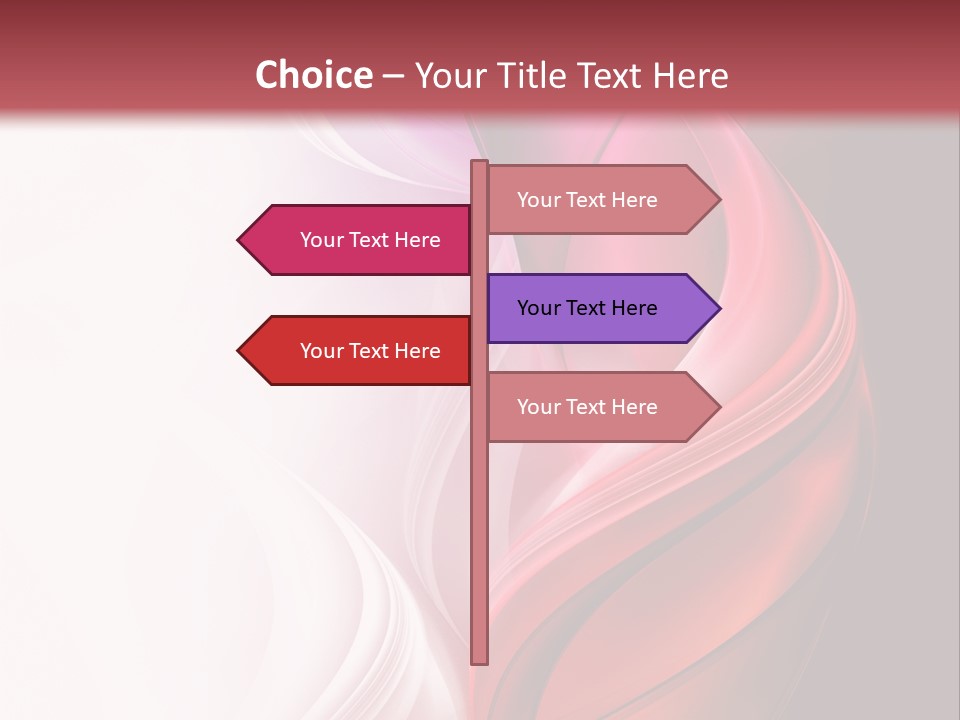 Choice – Your Title Text Here

Your Text Here

Your Text Here

Your Text Here

Your Text Here

Your Text Here